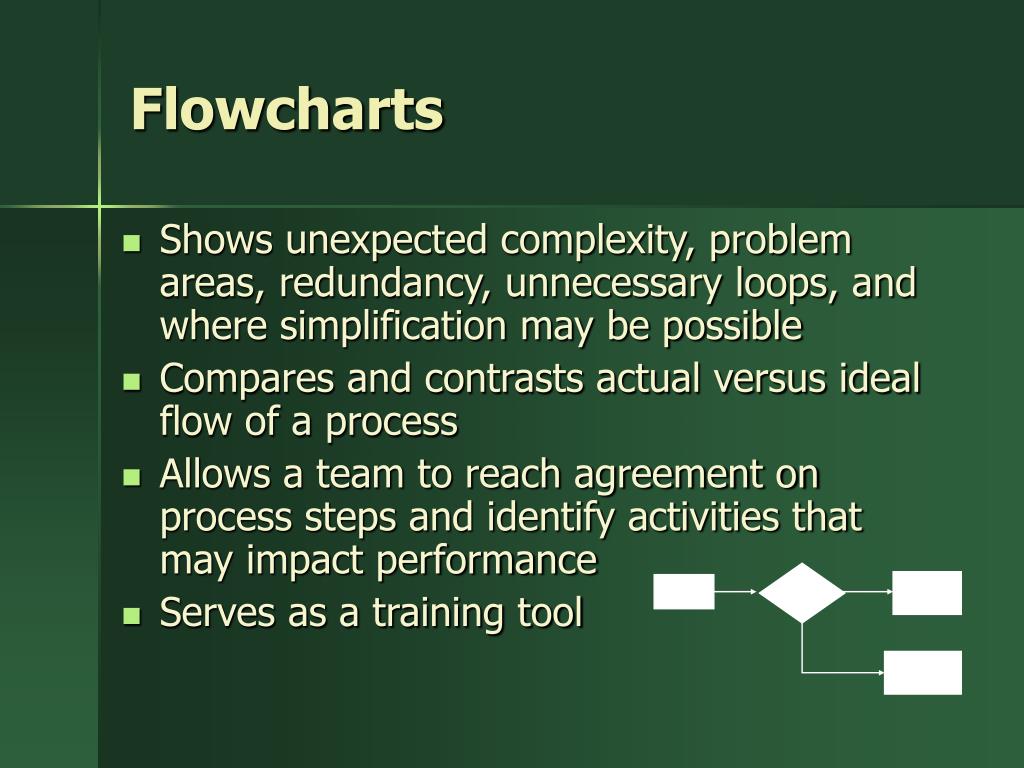 Flowcharts

- Shows unexpected complexity, problem areas, redundancy, unnecessary loops, and where simplification may be possible
- Compares and contrasts actual versus ideal flow of a process
- Allows a team to reach agreement on process steps and identify activities that may impact performance
- Serves as a training tool